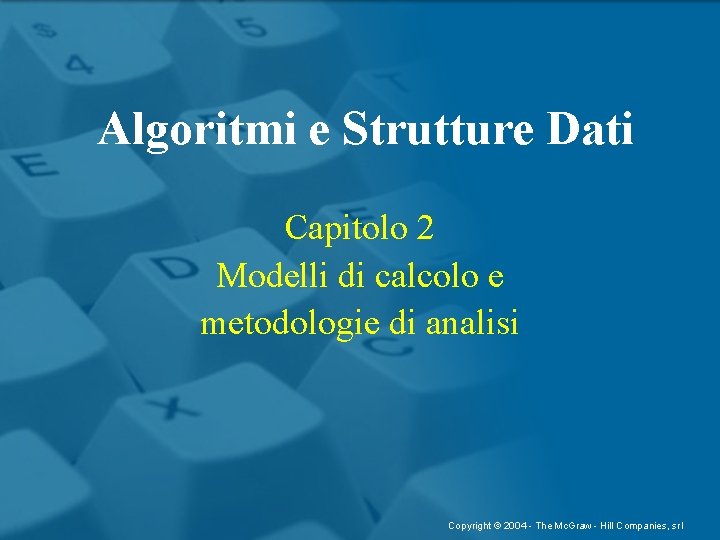 Algoritmi e Strutture Dati

Capitolo 2
Modelli di calcolo e metodologie di analisi

Copyright © 2004 - The McGraw - Hill Companies, srl